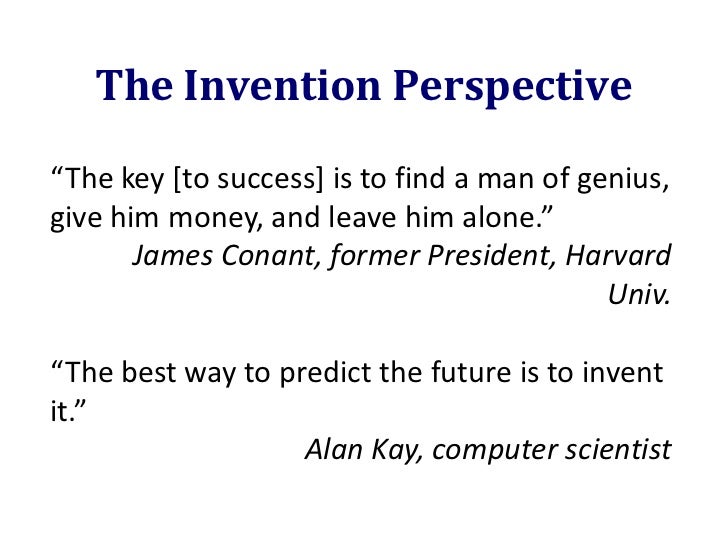 The Invention Perspective

“The key [to success] is to find a man of genius, give him money, and leave him alone.”
James Conant, former President, Harvard Univ.

“The best way to predict the future is to invent it.”
Alan Kay, computer scientist